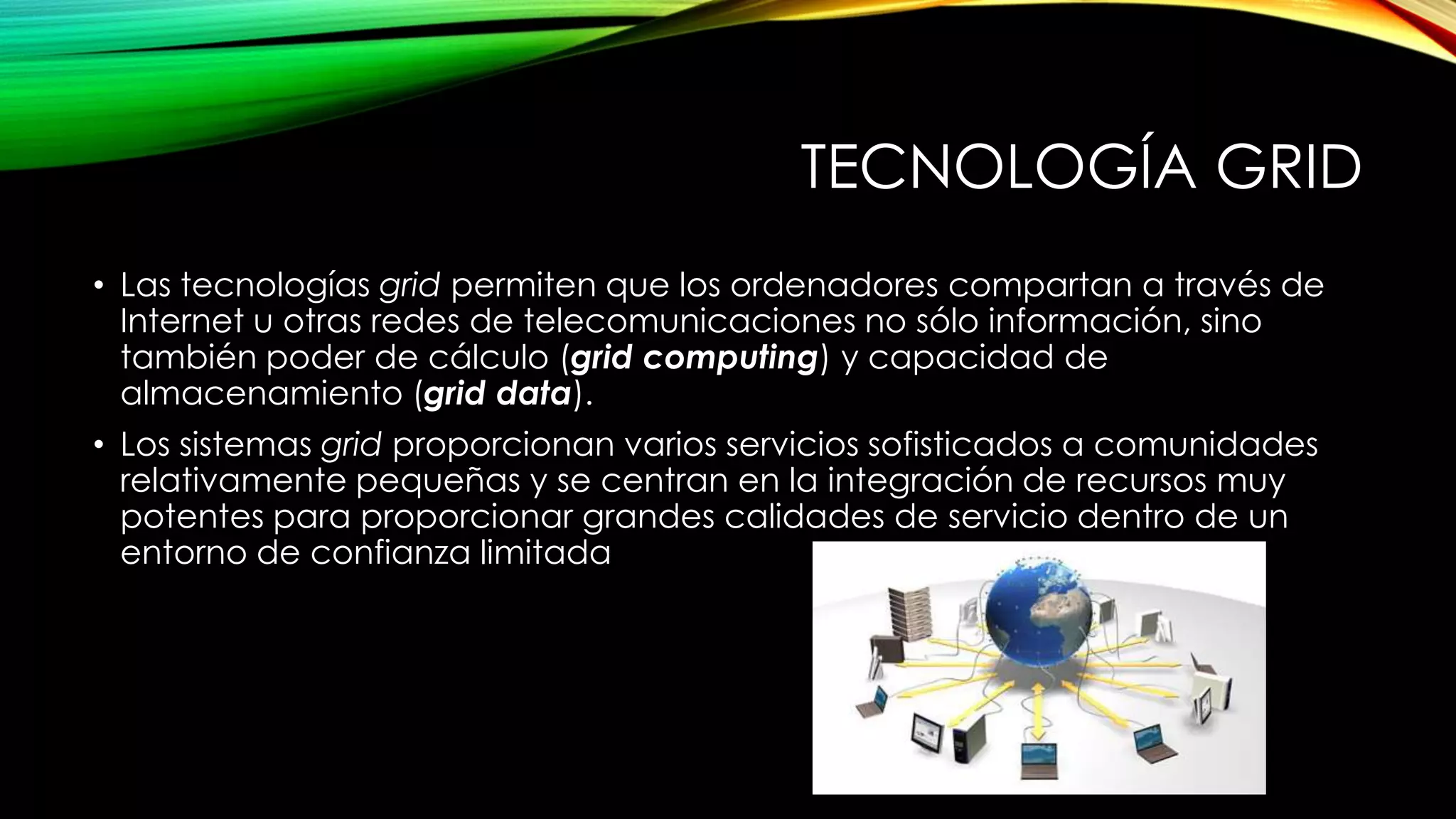 TECNOLOGÍA GRID

• Las tecnologías grid permiten que los ordenadores compartan a través de Internet u otras redes de telecomunicaciones no sólo información, sino también poder de cálculo (grid computing) y capacidad de almacenamiento (grid data).

• Los sistemas grid proporcionan varios servicios sofisticados a comunidades relativamente pequeñas y se centran en la integración de recursos muy potentes para proporcionar grandes calidades de servicio dentro de un entorno de confianza limitada